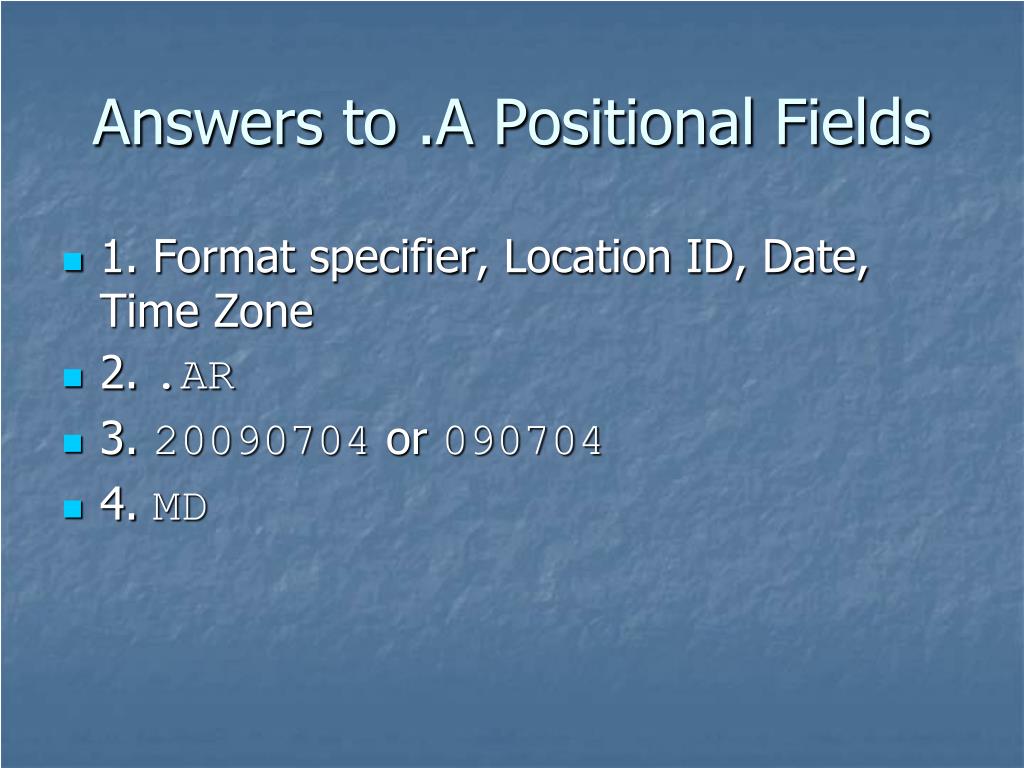 Answers to .A Positional Fields

1. Format specifier, Location ID, Date, Time Zone
2. .AR
3. 20090704 or 090704
4. MD